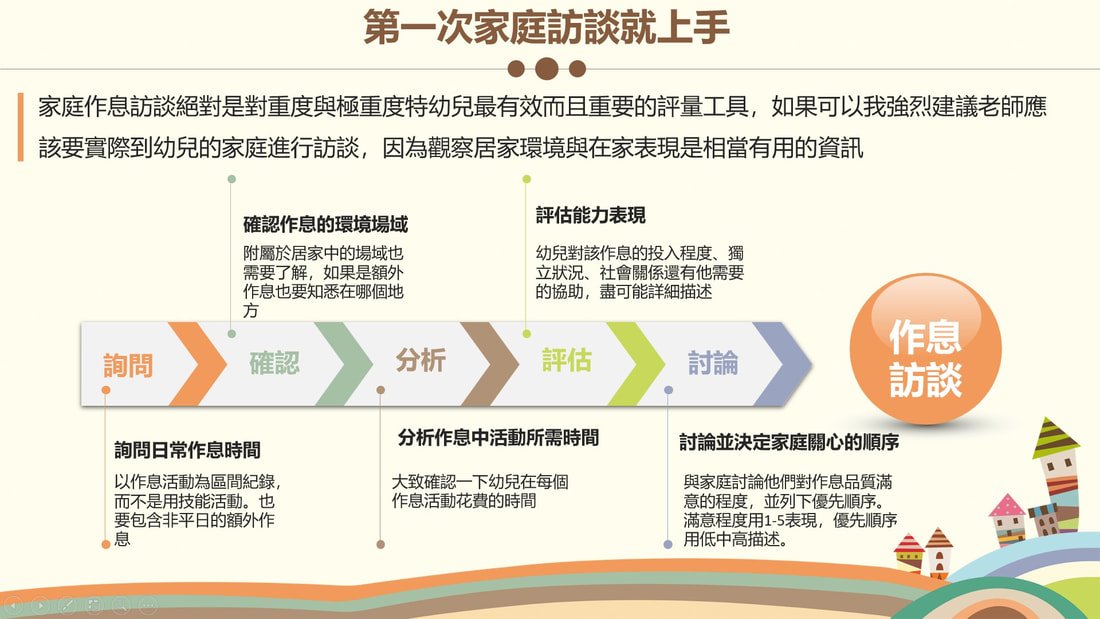 第一次家庭訪談就上手

家庭作息訪談絕對是對重度與極重度特幼兒最有效而且重要的評量工具，如果可以我強烈建議老師應該要實際到幼兒的家庭進行訪談，因為觀察居家環境與在家表現是相當有用的資訊

確認作息的環境場域

附屬於居家中的場域也需要了解，如果是額外作息也要知悉在哪個地方

評估能力表現

幼兒對該作息的投入程度、獨立狀況、社會關係還有他需要的協助，盡可能詳細描述

詢問

確認

分析

評估

討論

作息訪談

詢問日常作息時間

以作息活動為區間紀錄，而不是用技能活動。也要包含非平日的額外作息

分析作息中活動所需時間

大致確認一下幼兒在每個作息活動花費的時間

討論並決定家庭關心的順序

與家庭討論他們對作息品質滿意的程度，並列下優先順序。滿意程度用1-5表現，優先順序用低中高描述。